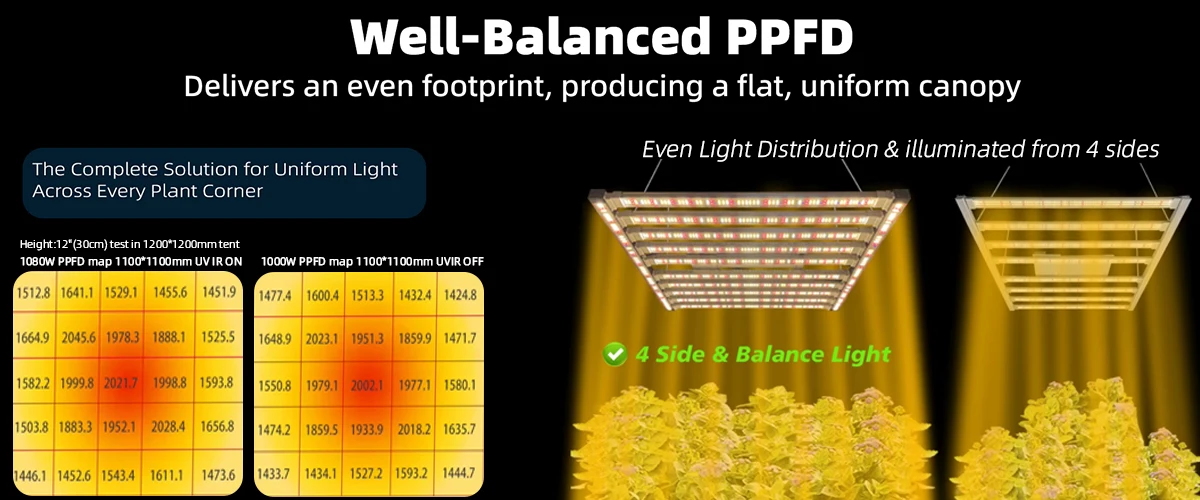 Well-Balanced PPFD

Delivers an even footprint, producing a flat, uniform canopy

The Complete Solution for Uniform Light Across Every Plant Corner

Height:12"(30cm) test in 1200*1200mm tent
1080W PPFD map 1100*1100mm UV IR ON

| 1512.8 | 1641.1 | 1529.1 | 1455.6 | 1451.9 |
|---|---|---|---|---|
| 1664.9 | 2045.6 | 1978.3 | 1888.1 | 1525.5 |
| 1582.2 | 1999.8 | 2021.7 | 1998.8 | 1593.8 |
| 1503.8 | 1883.3 | 1952.1 | 2028.4 | 1656.8 |
| 1446.1 | 1452.6 | 1543.4 | 1611.1 | 1473.6 |

1000W PPFD map 1100*1100mm UVIR OFF

| 1477.4 | 1600.4 | 1513.3 | 1432.4 | 1424.8 |
|---|---|---|---|---|
| 1648.9 | 2023.1 | 1951.3 | 1859.9 | 1471.7 |
| 1550.8 | 1979.1 | 2002.1 | 1977.1 | 1580.1 |
| 1474.2 | 1859.5 | 1933.9 | 2018.2 | 1635.7 |
| 1433.7 | 1434.1 | 1527.2 | 1593.2 | 1444.7 |

Even Light Distribution & illuminated from 4 sides

4 Side & Balance Light